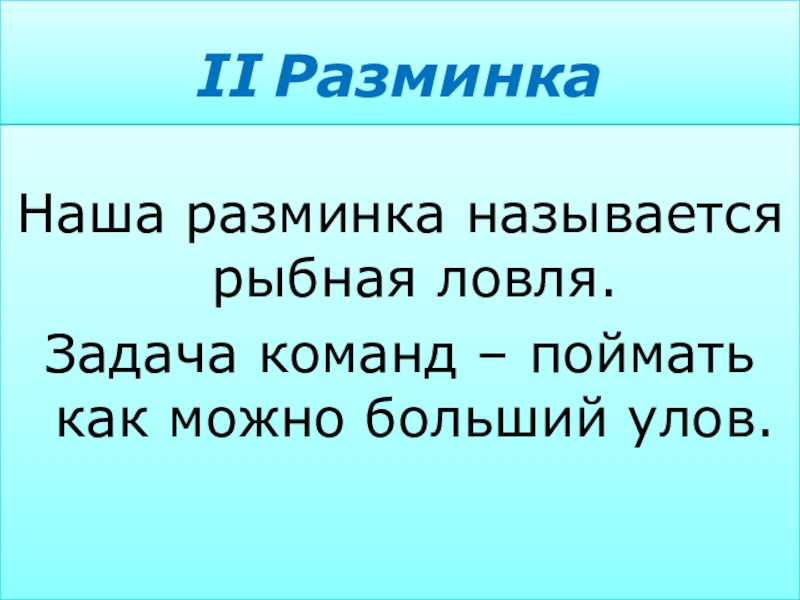 II Разминка

Наша разминка называется рыбная ловля.

Задача команд – поймать как можно больший улов.